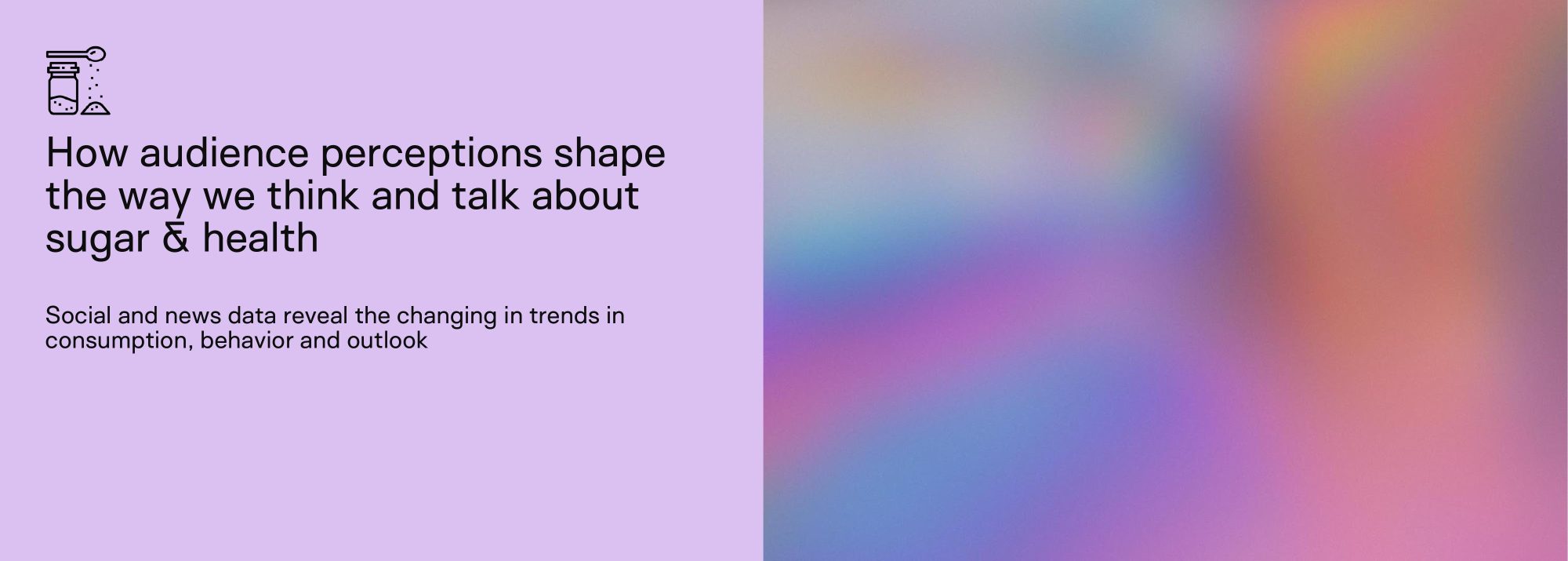 How audience perceptions shape the way we think and talk about sugar & health

Social and news data reveal the changing in trends in consumption, behavior and outlook